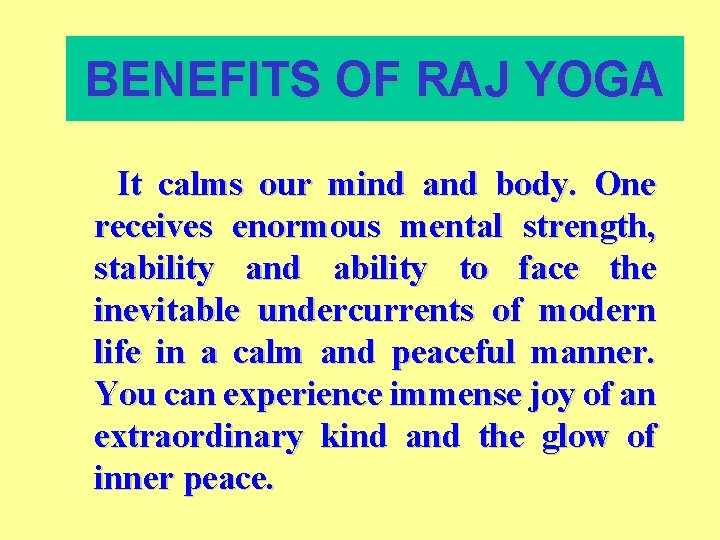 BENEFITS OF RAJ YOGA

It calms our mind and body. One receives enormous mental strength, stability and ability to face the inevitable undercurrents of modern life in a calm and peaceful manner. You can experience immense joy of an extraordinary kind and the glow of inner peace.